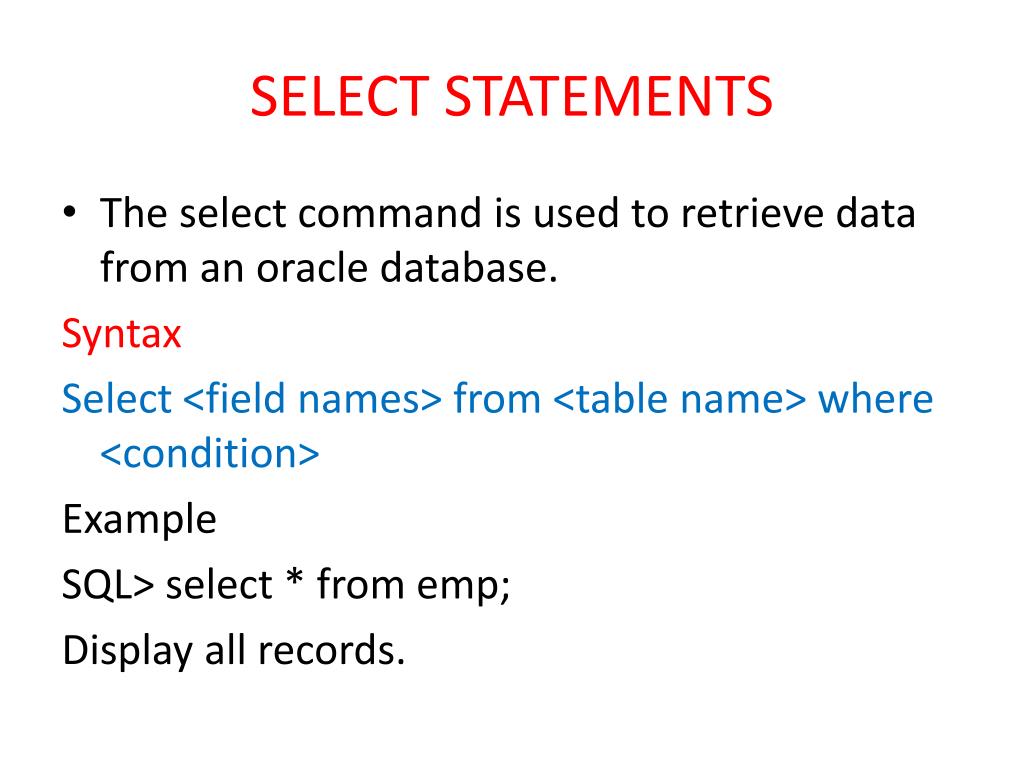 SELECT STATEMENTS

• The select command is used to retrieve data from an oracle database.

Syntax

Select <field names> from <table name> where <condition>

Example

SQL> select * from emp;

Display all records.